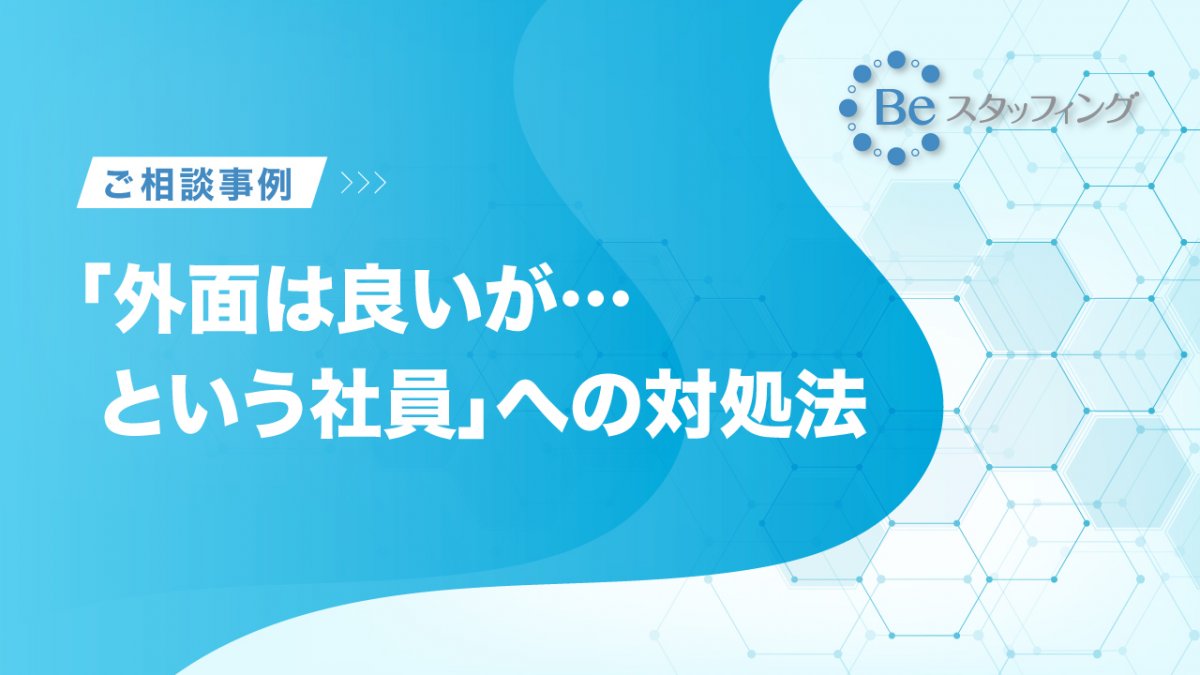 Be スタッフィング

ご相談事例 >>>

「外面は良いが…
という社員」への対処法